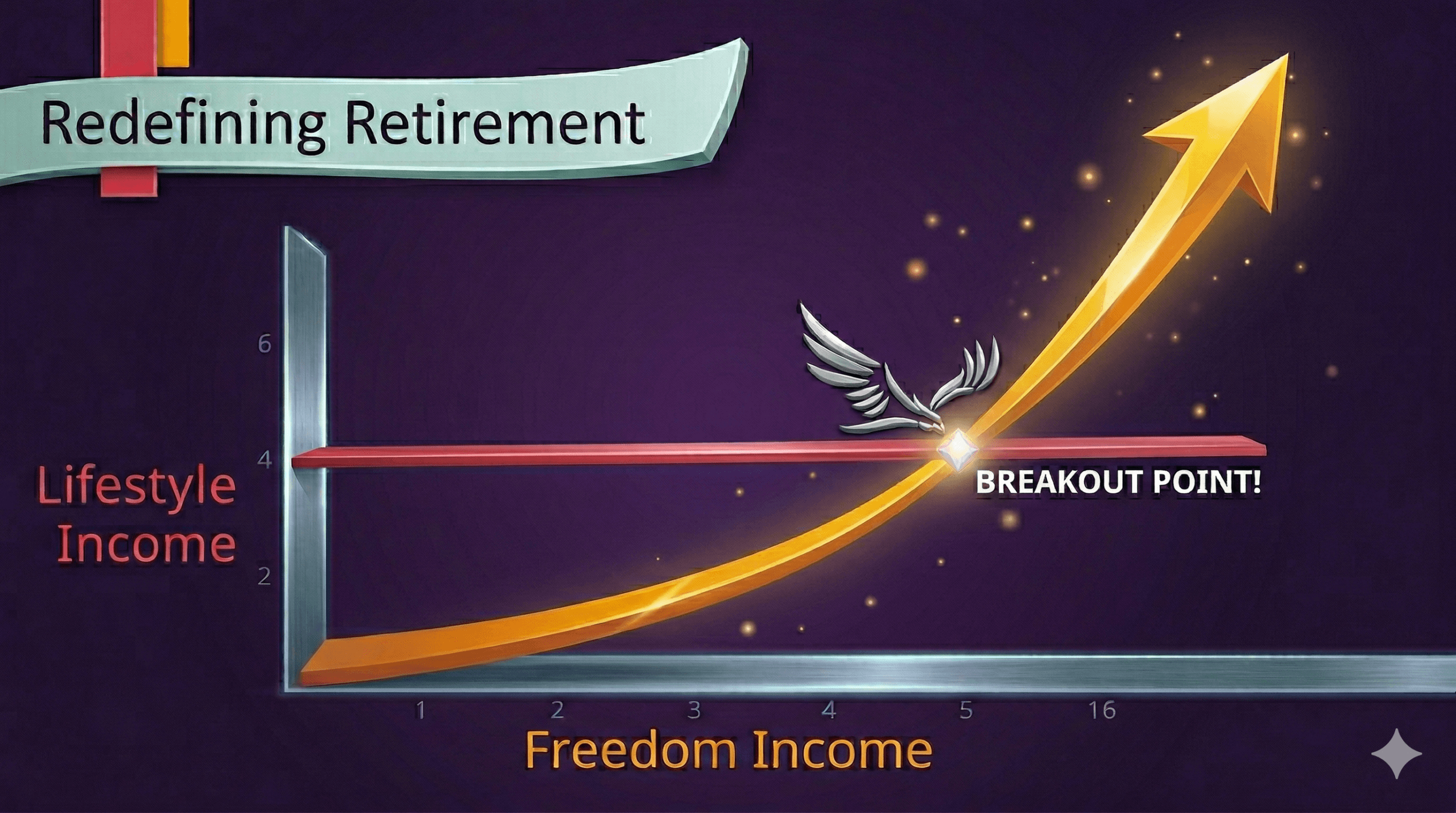 Redefining Retirement

6

4

2

Lifestyle Income

BREAKOUT POINT!

1 2 3 4 5 16

Freedom Income